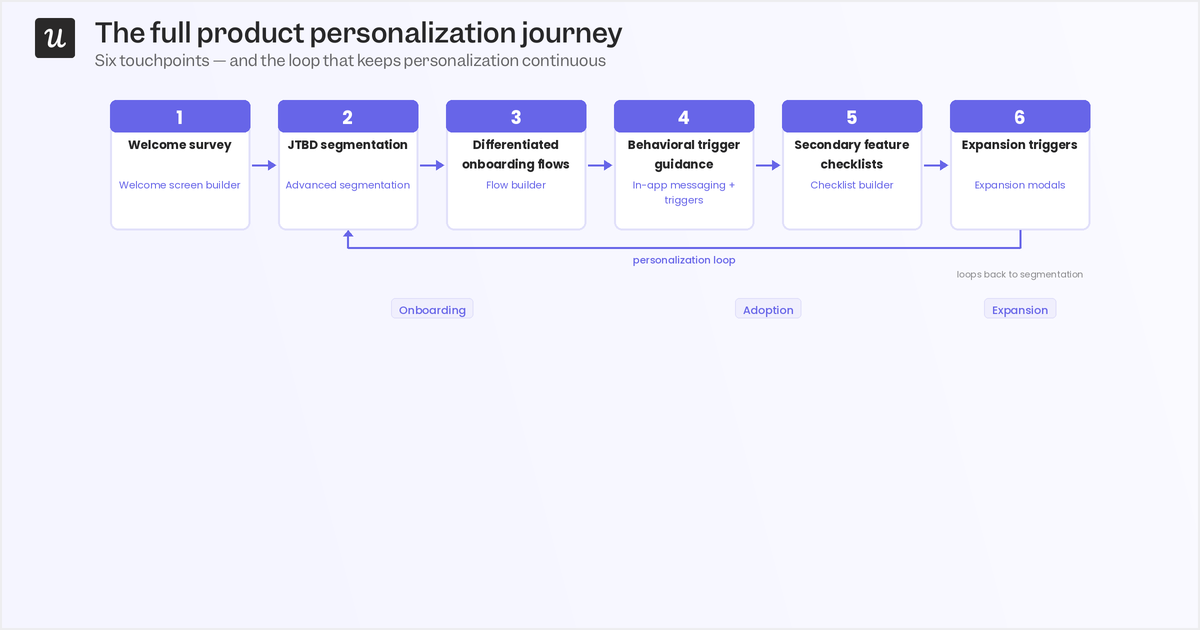 u

The full product personalization journey

Six touchpoints — and the loop that keeps personalization continuous

1
Welcome survey
Welcome screen builder

2
JTBD segmentation
Advanced segmentation

3
Differentiated onboarding flows
Flow builder

4
Behavioral trigger guidance
In-app messaging + triggers

5
Secondary feature checklists
Checklist builder

6
Expansion triggers
Expansion modals

personalization loop

loops back to segmentation

Onboarding

Adoption

Expansion